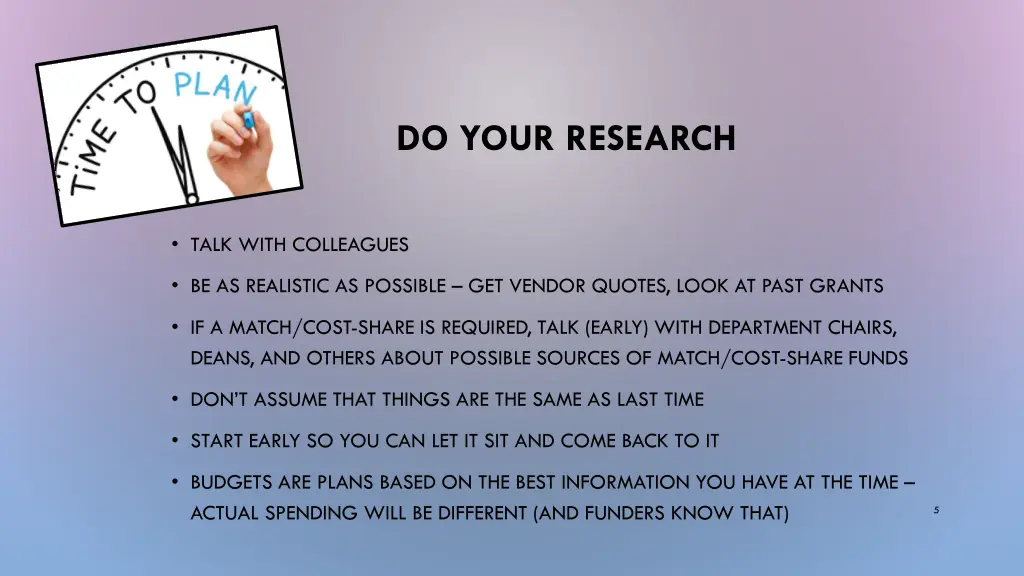 TiME TO PLAN

DO YOUR RESEARCH

• TALK WITH COLLEAGUES

• BE AS REALISTIC AS POSSIBLE – GET VENDOR QUOTES, LOOK AT PAST GRANTS

• IF A MATCH/COST-SHARE IS REQUIRED, TALK (EARLY) WITH DEPARTMENT CHAIRS, DEANS, AND OTHERS ABOUT POSSIBLE SOURCES OF MATCH/COST-SHARE FUNDS

• DON'T ASSUME THAT THINGS ARE THE SAME AS LAST TIME

• START EARLY SO YOU CAN LET IT SIT AND COME BACK TO IT

• BUDGETS ARE PLANS BASED ON THE BEST INFORMATION YOU HAVE AT THE TIME – ACTUAL SPENDING WILL BE DIFFERENT (AND FUNDERS KNOW THAT)

5